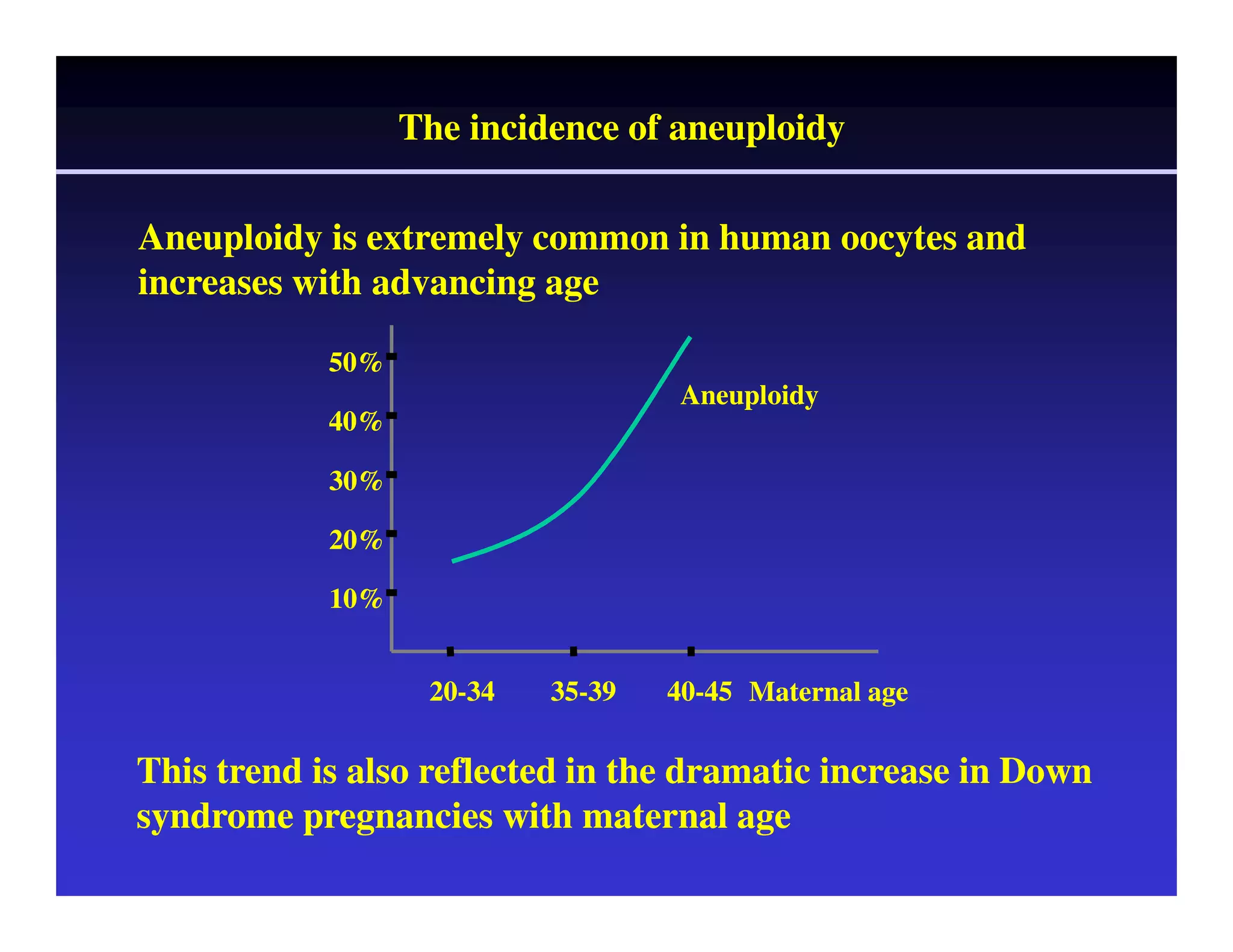 The incidence of aneuploidy

Aneuploidy is extremely common in human oocytes and increases with advancing age

50%
40%
30%
20%
10%

Aneuploidy

20-34 35-39 40-45 Maternal age

This trend is also reflected in the dramatic increase in Down syndrome pregnancies with maternal age